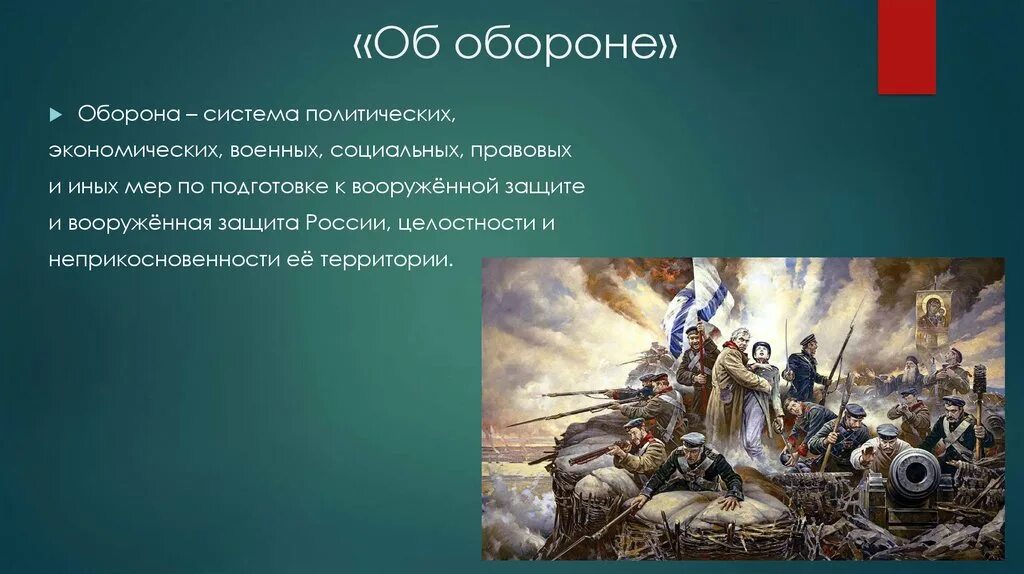 «Об обороне»

Оборона – система политических, экономических, военных, социальных, правовых и иных мер по подготовке к вооружённой защите и вооружённая защита России, целостности и неприкосновенности её территории.